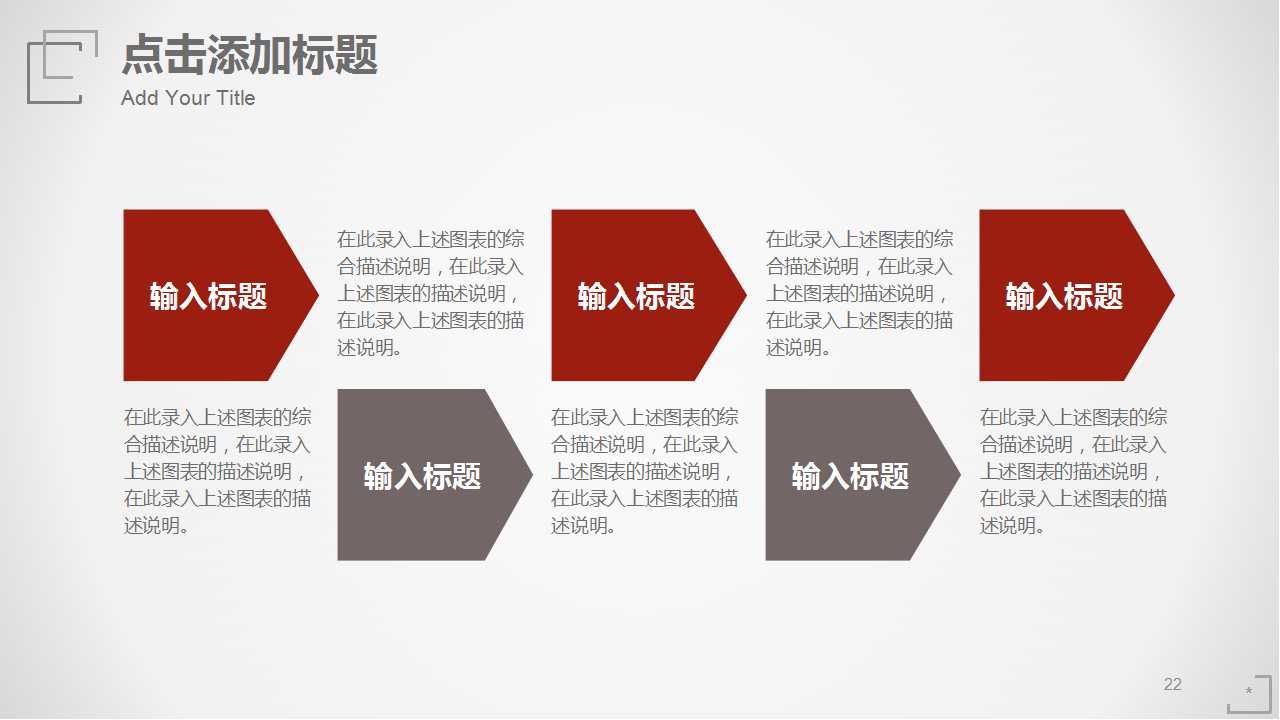 点击添加标题
Add Your Title

输入标题

在此录入上述图表的综合描述说明，在此录入上述图表的描述说明，在此录入上述图表的描述说明。

输入标题

在此录入上述图表的综合描述说明，在此录入上述图表的描述说明，在此录入上述图表的描述说明。

输入标题

在此录入上述图表的综合描述说明，在此录入上述图表的描述说明，在此录入上述图表的描述说明。

输入标题

在此录入上述图表的综合描述说明，在此录入上述图表的描述说明，在此录入上述图表的描述说明。

输入标题

在此录入上述图表的综合描述说明，在此录入上述图表的描述说明，在此录入上述图表的描述说明。

22

*